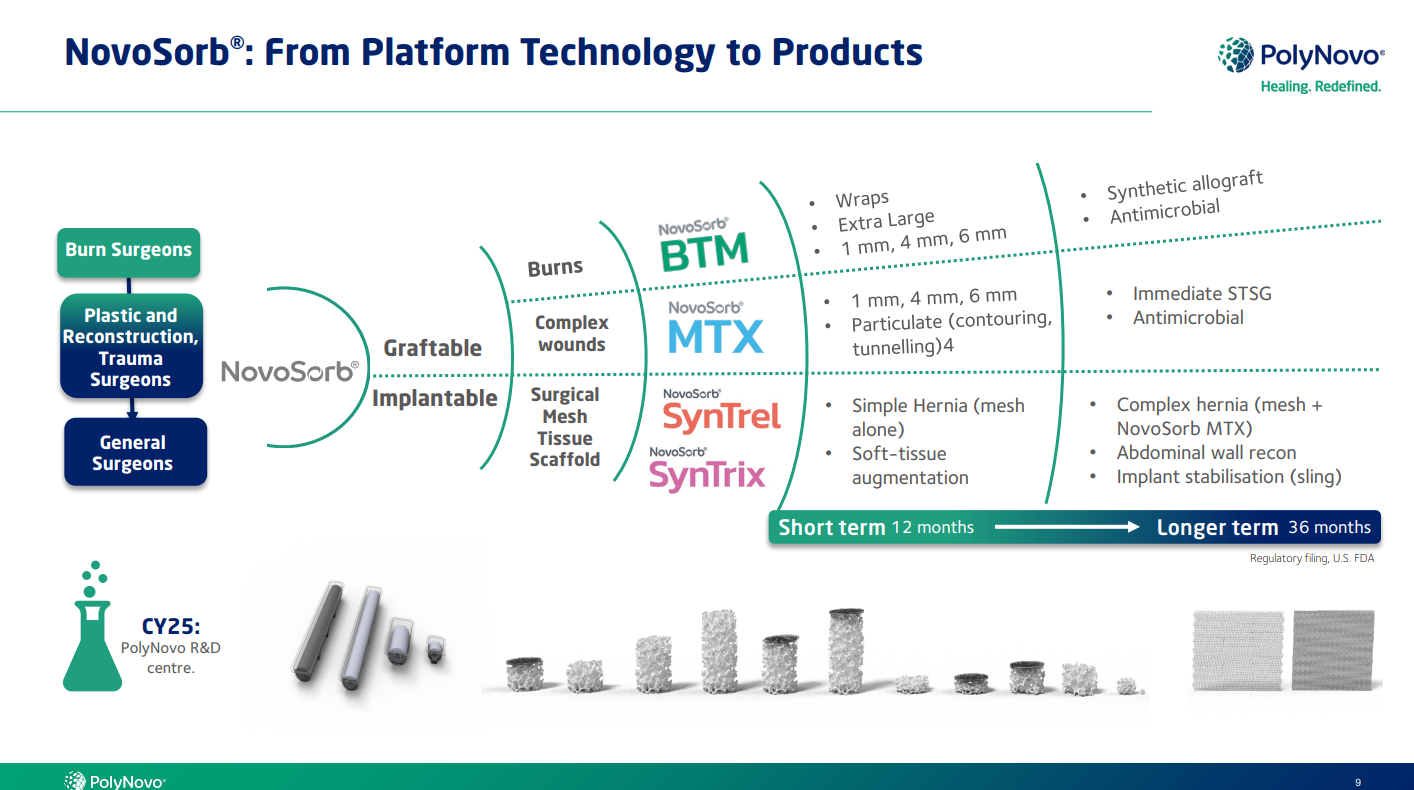 NovoSorb®: From Platform Technology to Products

PolyNovo®
Healing. Redefined.

Burn Surgeons

Plastic and Reconstruction, Trauma Surgeons

General Surgeons

NovoSorb®

Graftable

Implantable

Burns

Complex wounds

Surgical Mesh Tissue Scaffold

NovoSorb® BTM

NovoSorb® MTX

NovoSorb® SynTrel

NovoSorb® SynTrix

• Wraps
• Extra Large
• 1 mm, 4 mm, 6 mm

• 1 mm, 4 mm, 6 mm
• Particulate (contouring, tunnelling)4

• Simple Hernia (mesh alone)
• Soft-tissue augmentation

• Synthetic allograft
• Antimicrobial

• Immediate STSG
• Antimicrobial

• Complex hernia (mesh + NovoSorb MTX)
• Abdominal wall recon
• Implant stabilisation (sling)

Short term 12 months
Longer term 36 months

Regulatory filing, U.S. FDA

CY25:
PolyNovo R&D centre.

PolyNovo®

9